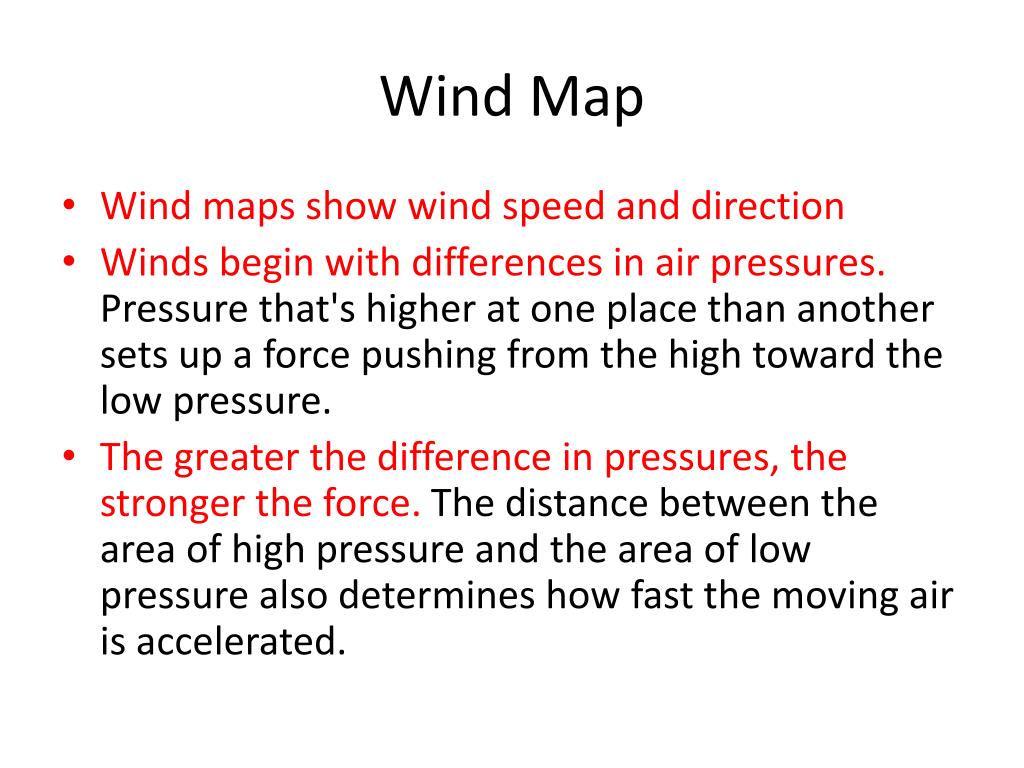 Wind Map

• Wind maps show wind speed and direction
• Winds begin with differences in air pressures. Pressure that's higher at one place than another sets up a force pushing from the high toward the low pressure.
• The greater the difference in pressures, the stronger the force. The distance between the area of high pressure and the area of low pressure also determines how fast the moving air is accelerated.